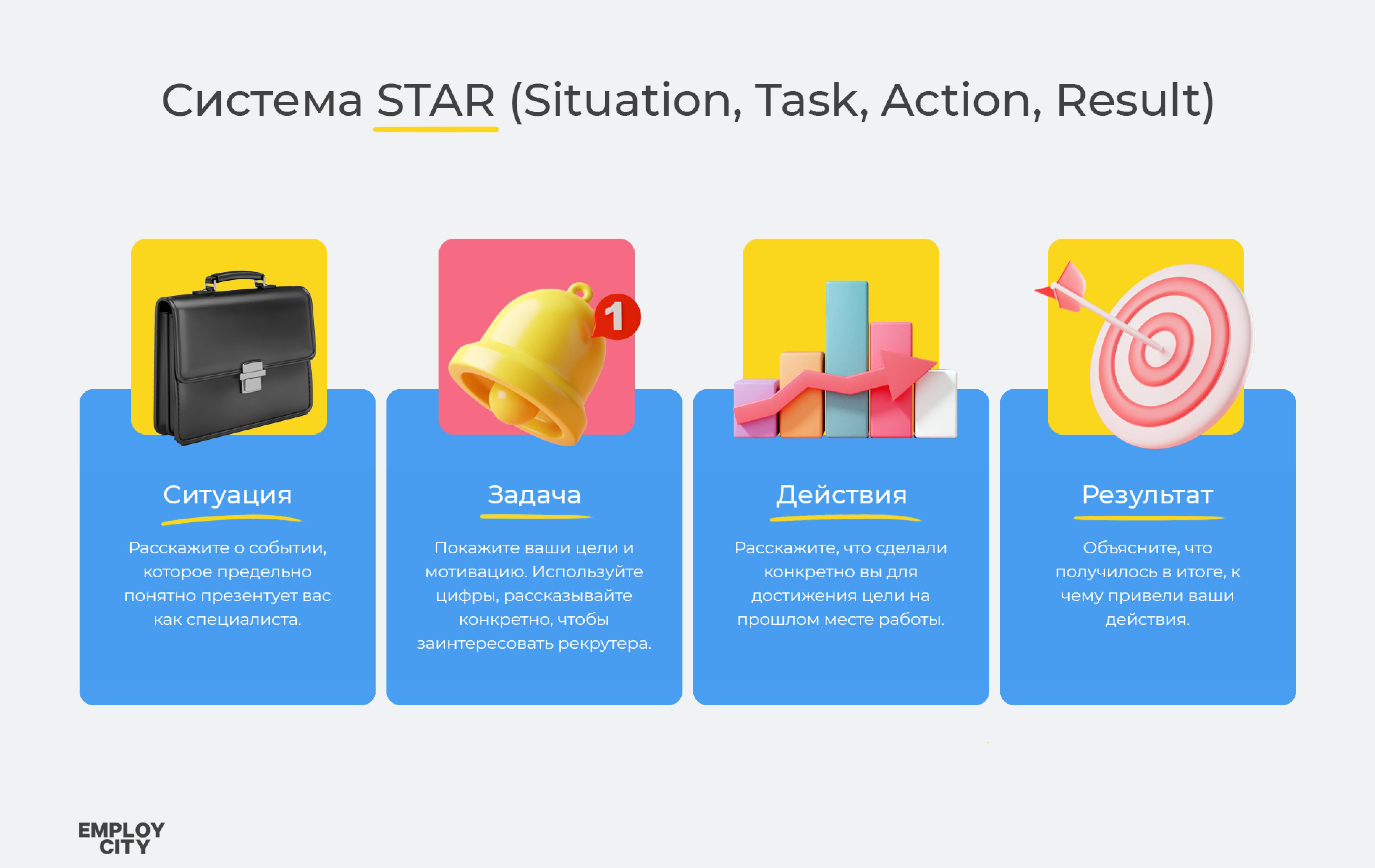 Система STAR (Situation, Task, Action, Result)

1

Ситуация

Расскажите о событии, которое предельно понятно презентует вас как специалиста.

Задача

Покажите ваши цели и мотивацию. Используйте цифры, рассказывайте конкретно, чтобы заинтересовать рекрутера.

Действия

Расскажите, что сделали конкретно вы для достижения цели на прошлом месте работы.

Результат

Объясните, что получилось в итоге, к чему привели ваши действия.

EMPLOY CITY